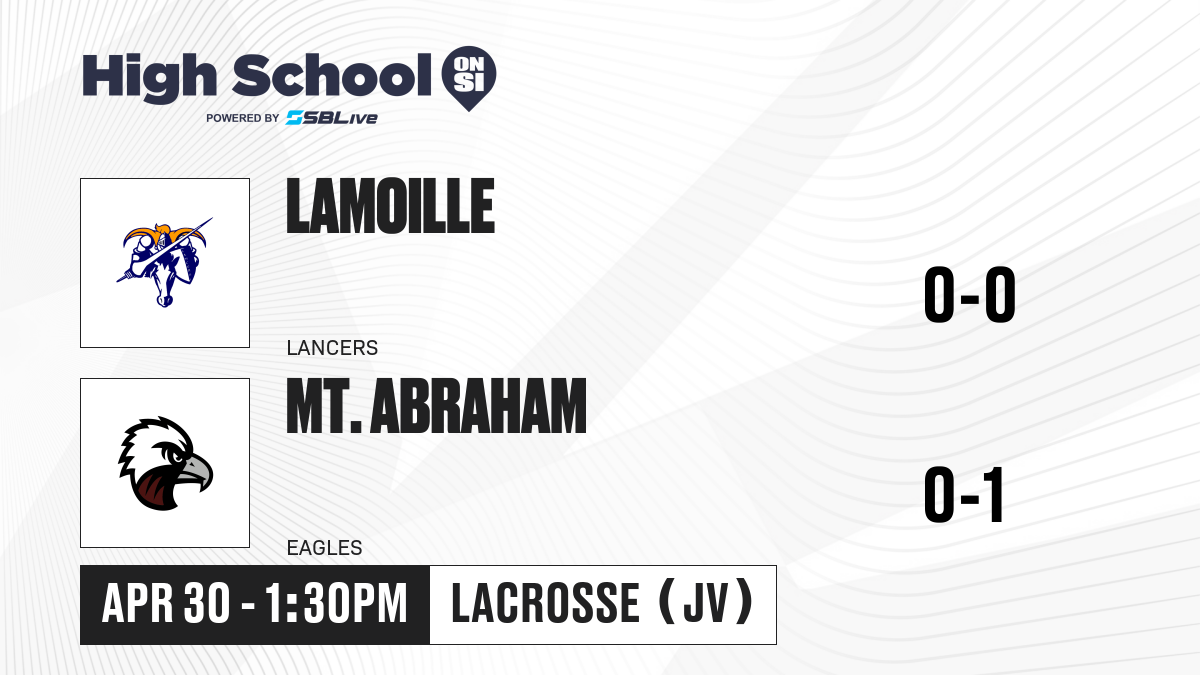 High School ON SI
POWERED BY SBLive

LAMOILLE
LANCERS
0-0

MT. ABRAHAM
EAGLES
0-1

APR 30 - 1:30PM
LACROSSE (JV)